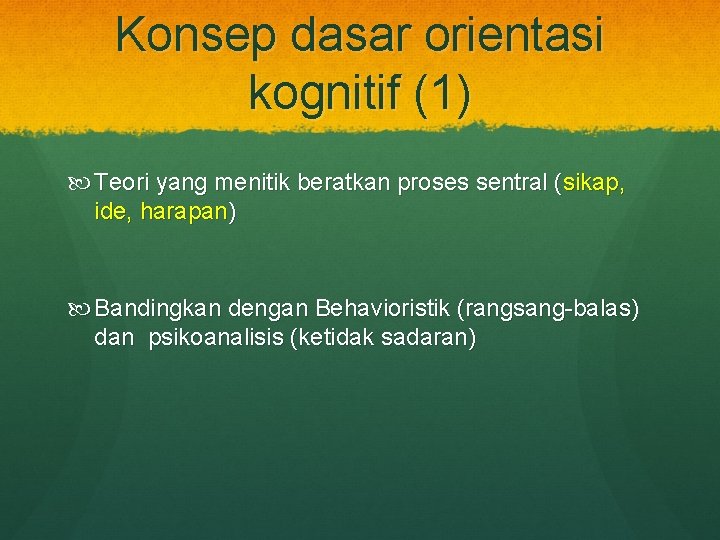 Konsep dasar orientasi kognitif (1)

Teori yang menitik beratkan proses sentral (sikap, ide, harapan)

Bandingkan dengan Behavioristik (rangsang-balas) dan psikoanalisis (ketidak sadaran)